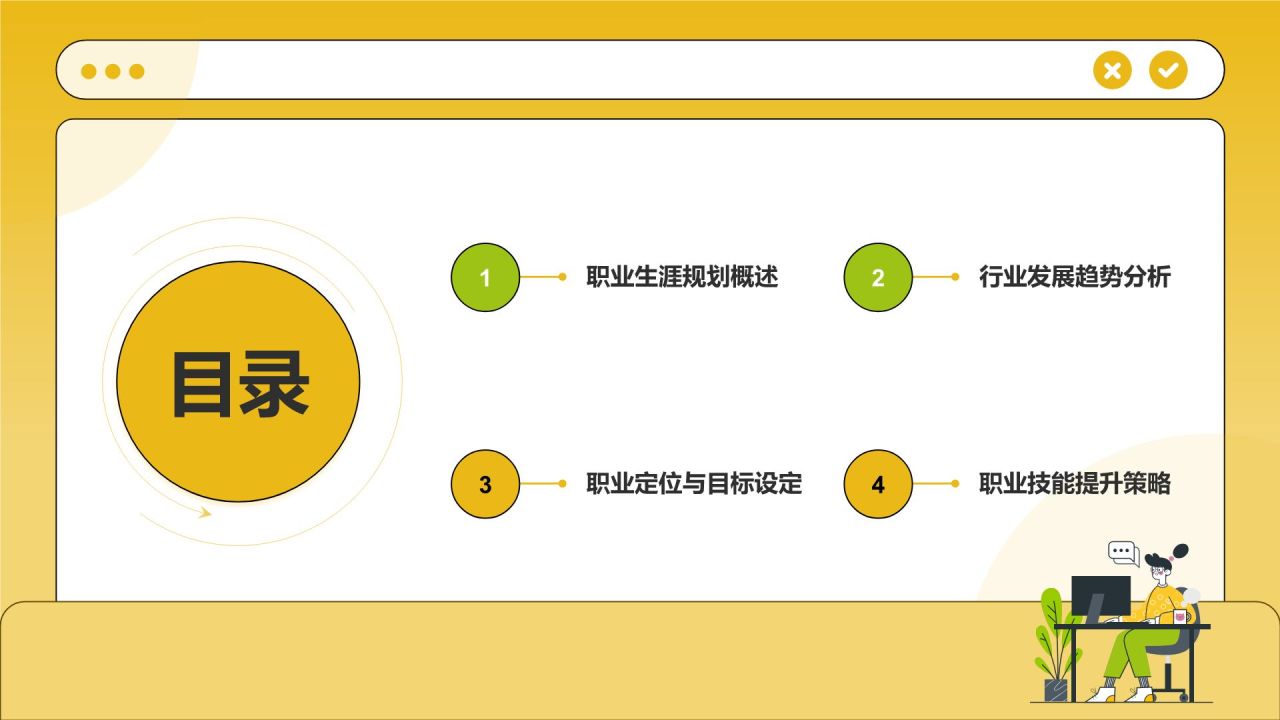 目录

1 职业生涯规划概述

2 行业发展趋势分析

3 职业定位与目标设定

4 职业技能提升策略